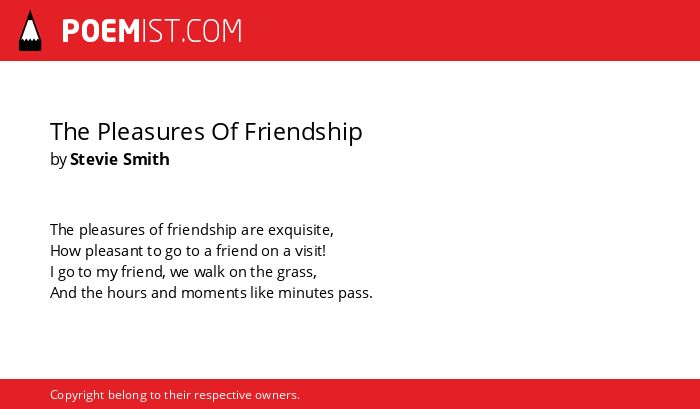 POEMIST.COM

The Pleasures Of Friendship
by Stevie Smith

The pleasures of friendship are exquisite,
How pleasant to go to a friend on a visit!
I go to my friend, we walk on the grass,
And the hours and moments like minutes pass.

Copyright belong to their respective owners.